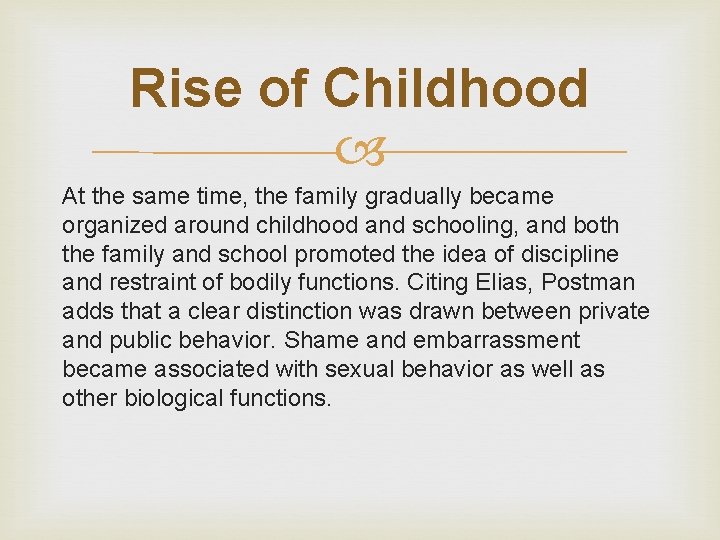 Rise of Childhood

At the same time, the family gradually became organized around childhood and schooling, and both the family and school promoted the idea of discipline and restraint of bodily functions. Citing Elias, Postman adds that a clear distinction was drawn between private and public behavior. Shame and embarrassment became associated with sexual behavior as well as other biological functions.